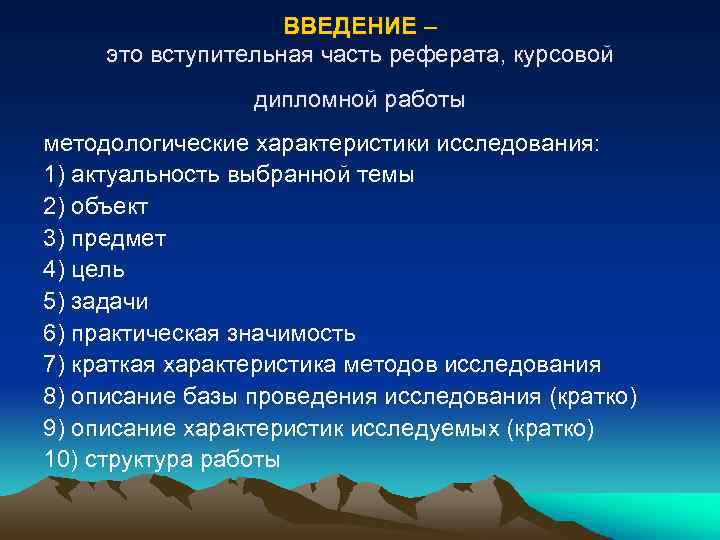 ВВЕДЕНИЕ –
это вступительная часть реферата, курсовой

дипломной работы

методологические характеристики исследования:
1) актуальность выбранной темы
2) объект
3) предмет
4) цель
5) задачи
6) практическая значимость
7) краткая характеристика методов исследования
8) описание базы проведения исследования (кратко)
9) описание характеристик исследуемых (кратко)
10) структура работы